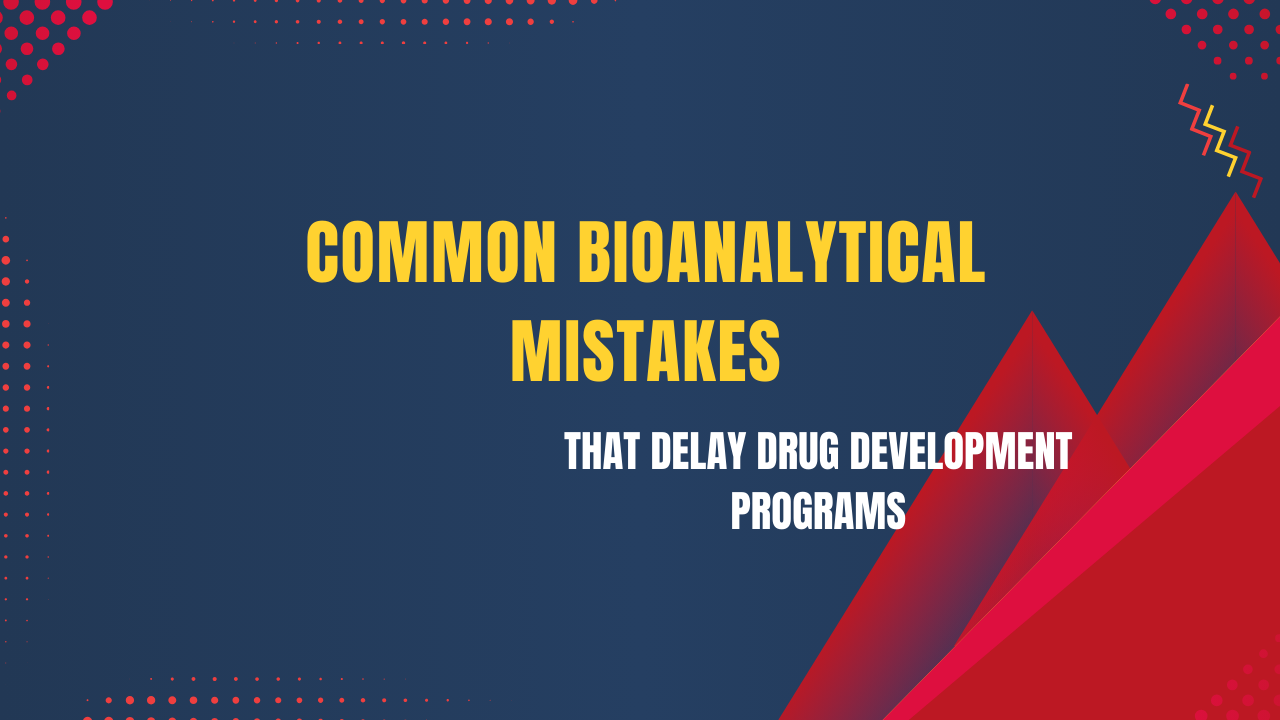 COMMON BIOANALYTICAL MISTAKES

THAT DELAY DRUG DEVELOPMENT PROGRAMS